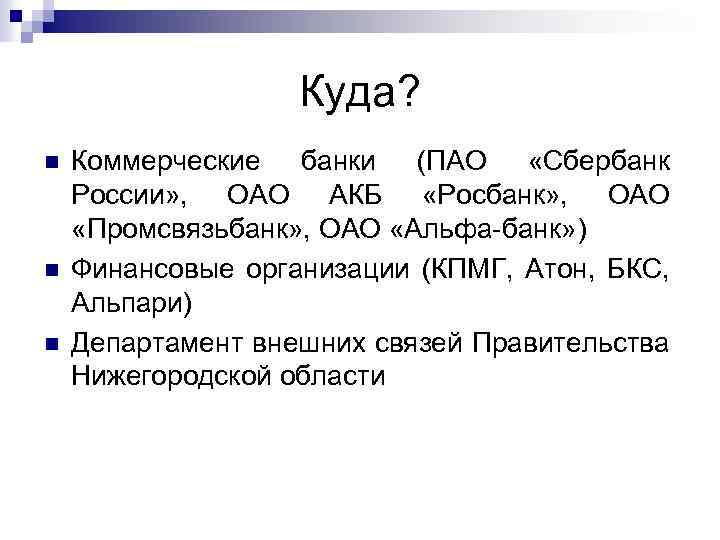 Куда?

Коммерческие банки (ПАО «Сбербанк России», ОАО АКБ «Росбанк», ОАО «Промсвязьбанк», ОАО «Альфа-банк»)

Финансовые организации (КПМГ, Атон, БКС, Альпари)

Департамент внешних связей Правительства Нижегородской области